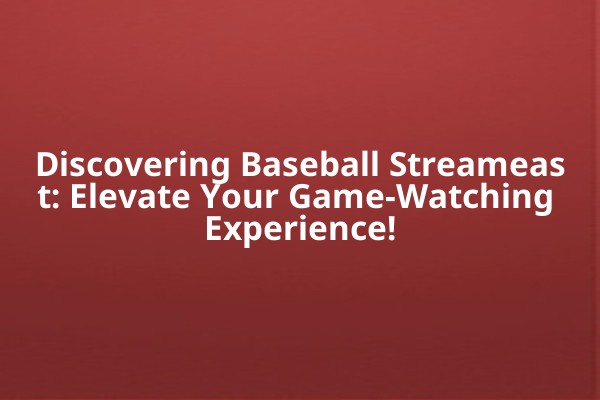 Discovering Baseball Streameast: Elevate Your Game-Watching Experience!